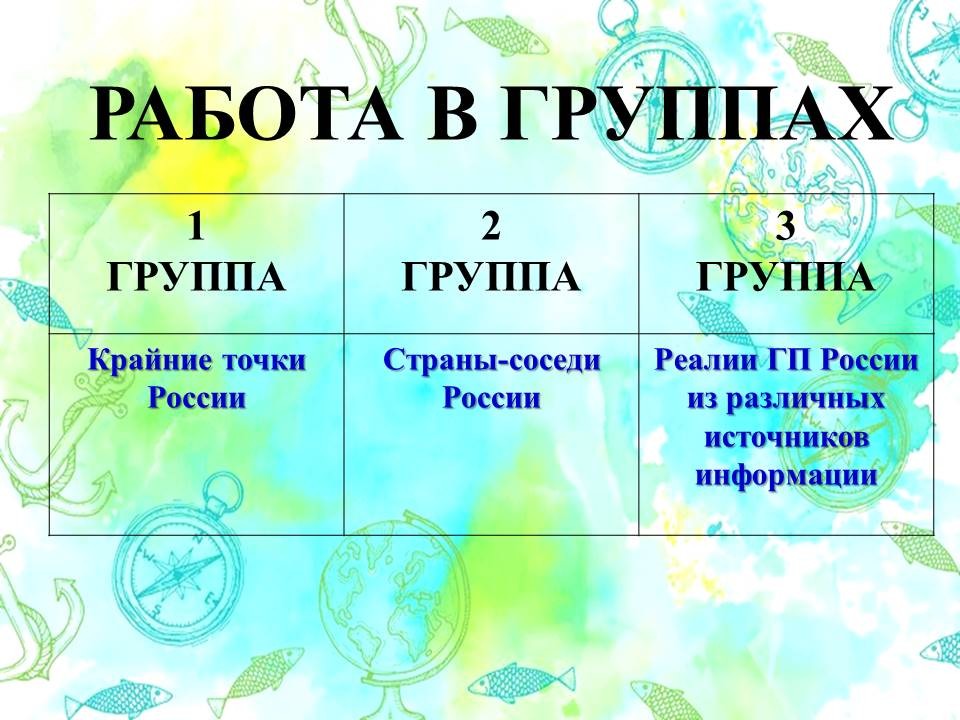 РАБОТА В ГРУППАХ

| 1 ГРУППА | 2 ГРУППА | 3 ГРУППА |
|---|---|---|
| Крайние точки России | Страны-соседи России | Реалии ГП России из различных источников информации |